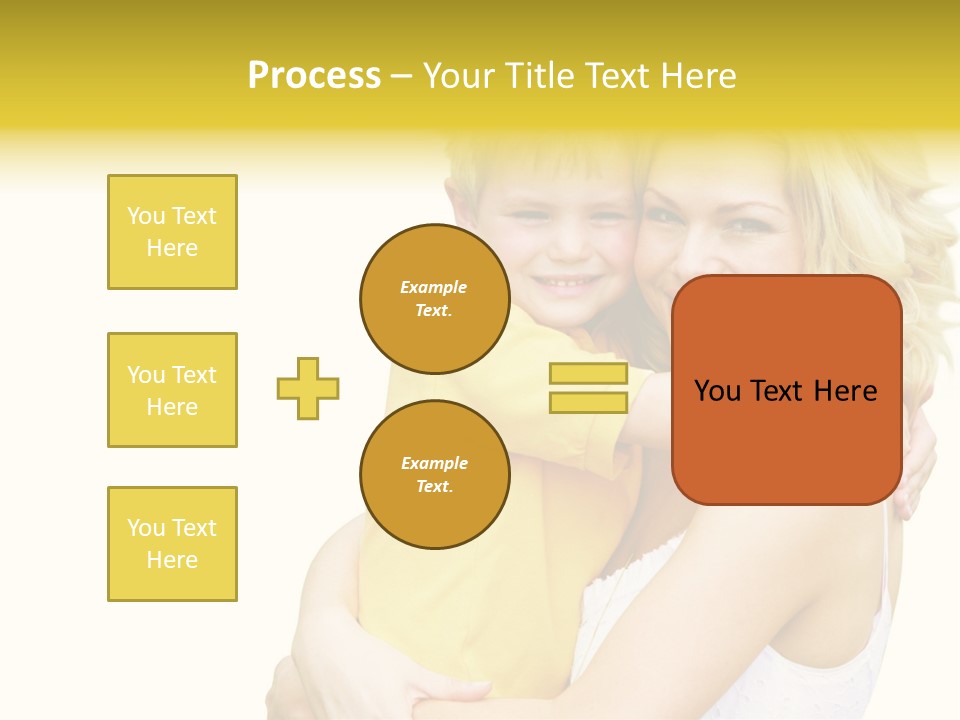 Process – Your Title Text Here

You Text Here

You Text Here

You Text Here

Example Text.

Example Text.

You Text Here